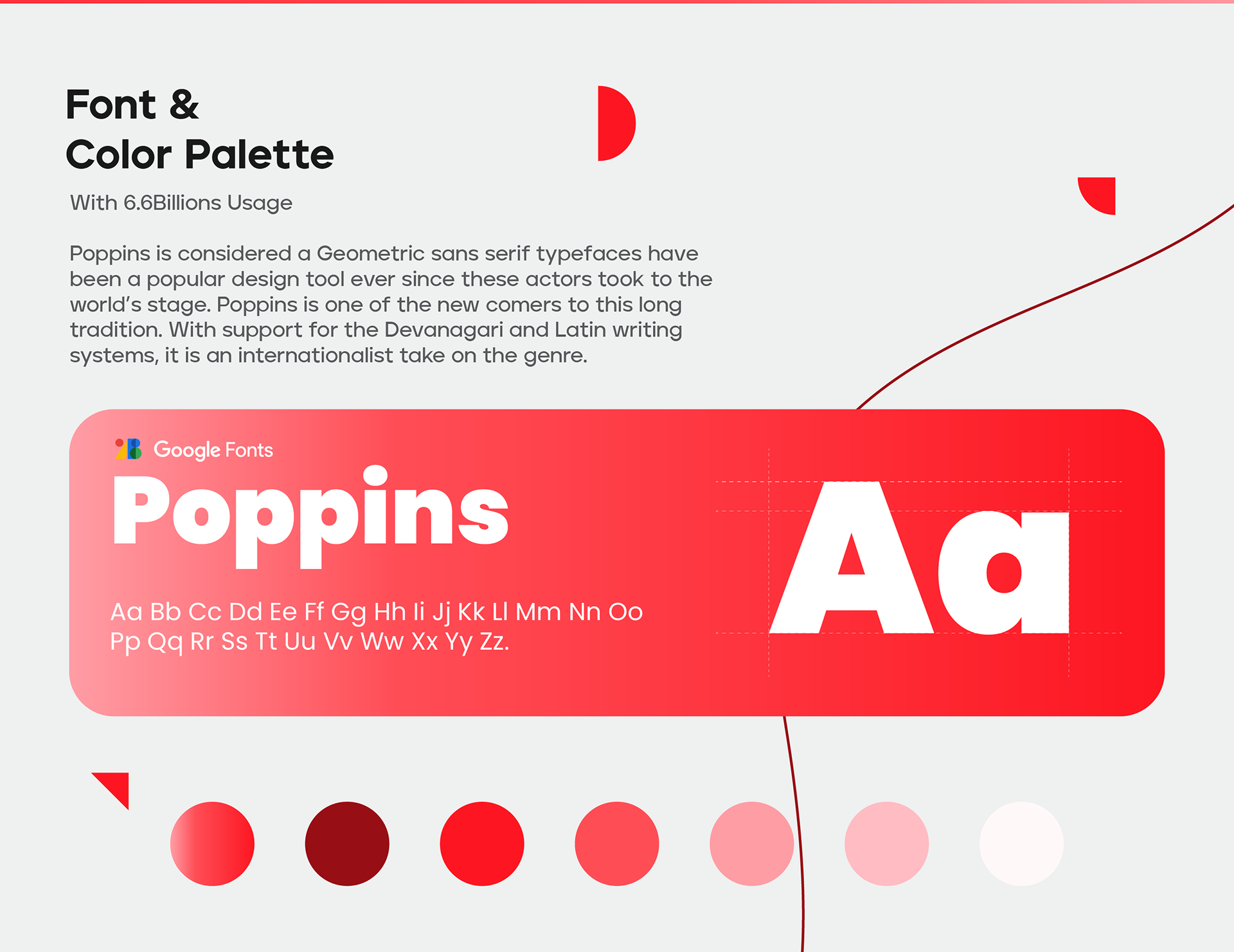 Font &
Color Palette

With 6.6Billions Usage

Poppins is considered a Geometric sans serif typefaces have been a popular design tool ever since these actors took to the world's stage. Poppins is one of the new comers to this long tradition. With support for the Devanagari and Latin writing systems, it is an internationalist take on the genre.

Google Fonts

Poppins

Aa Bb Cc Dd Ee Ff Gg Hh Ii Jj Kk Ll Mm Nn Oo Pp Qq Rr Ss Tt Uu Vv Ww Xx Yy Zz.

Aa